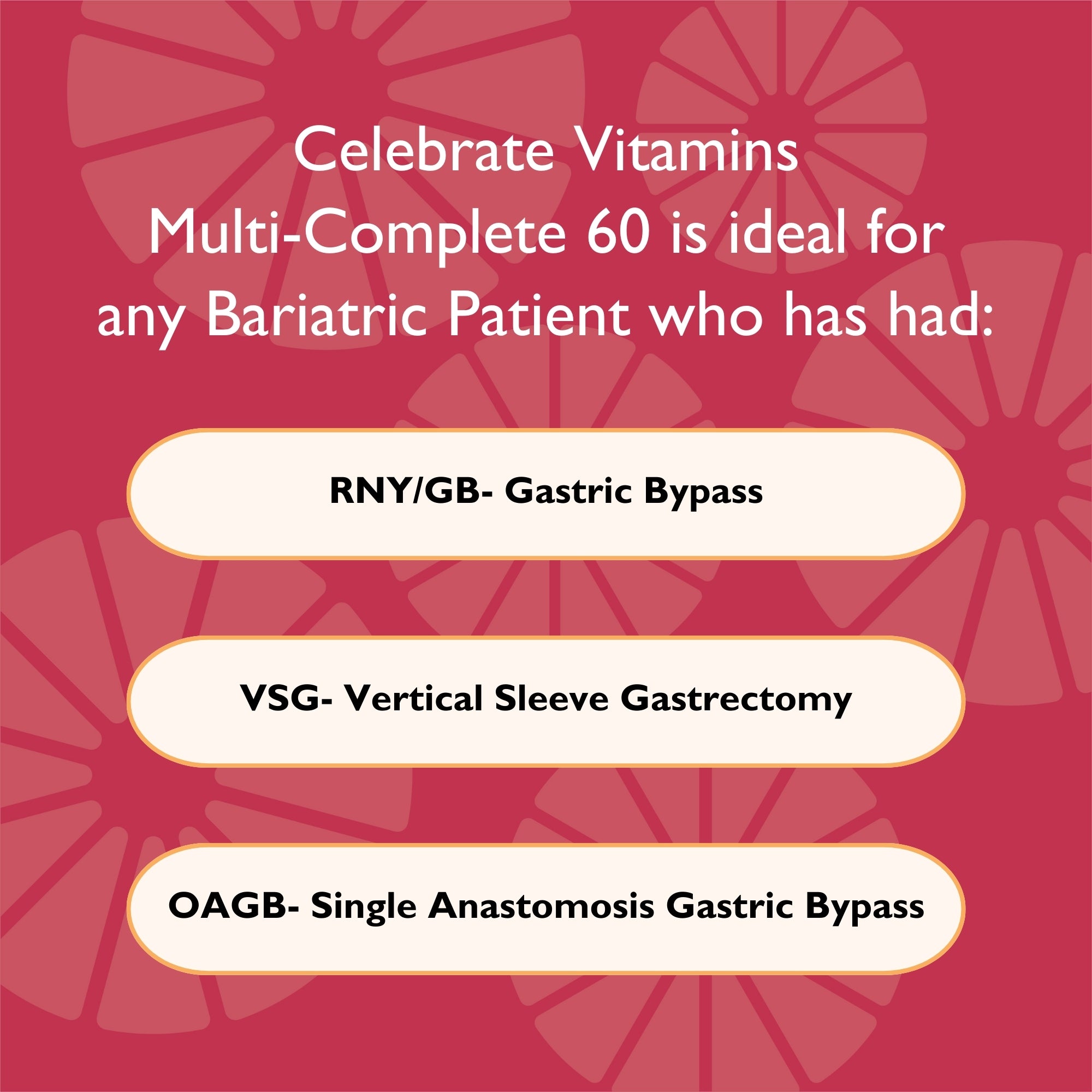 Celebrate Vitamins Multi-Complete 60 is ideal for any Bariatric Patient who has had:

RNY/GB- Gastric Bypass

VSG- Vertical Sleeve Gastrectomy

OAGB- Single Anastomosis Gastric Bypass